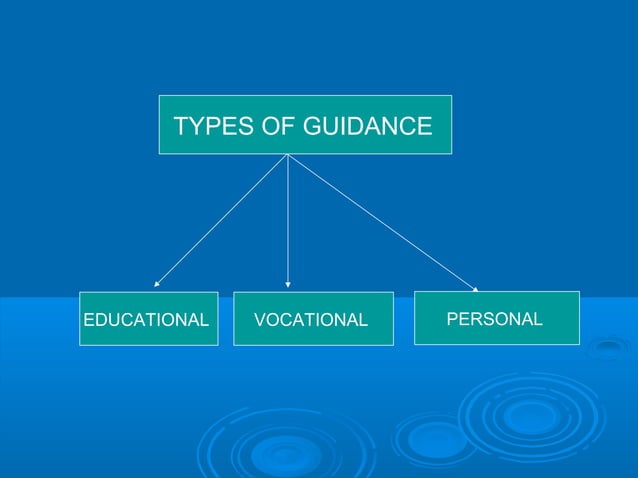 TYPES OF GUIDANCE

EDUCATIONAL

VOCATIONAL

PERSONAL